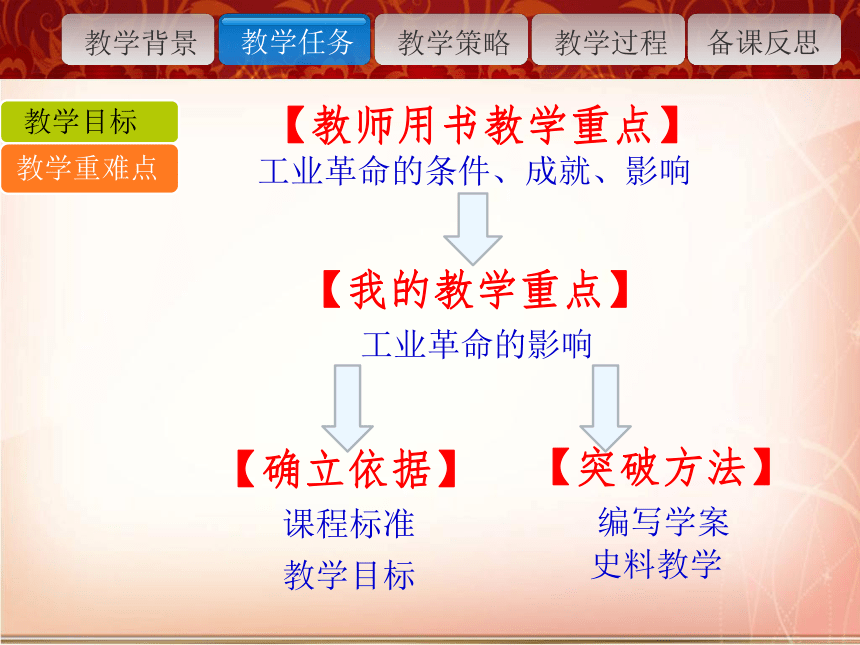 教学背景 教学任务 教学策略 教学过程 备课反思

教学目标

教学重难点

【教师用书教学重点】

工业革命的条件、成就、影响

【我的教学重点】

工业革命的影响

【确立依据】

课程标准

教学目标

【突破方法】

编写学案

史料教学